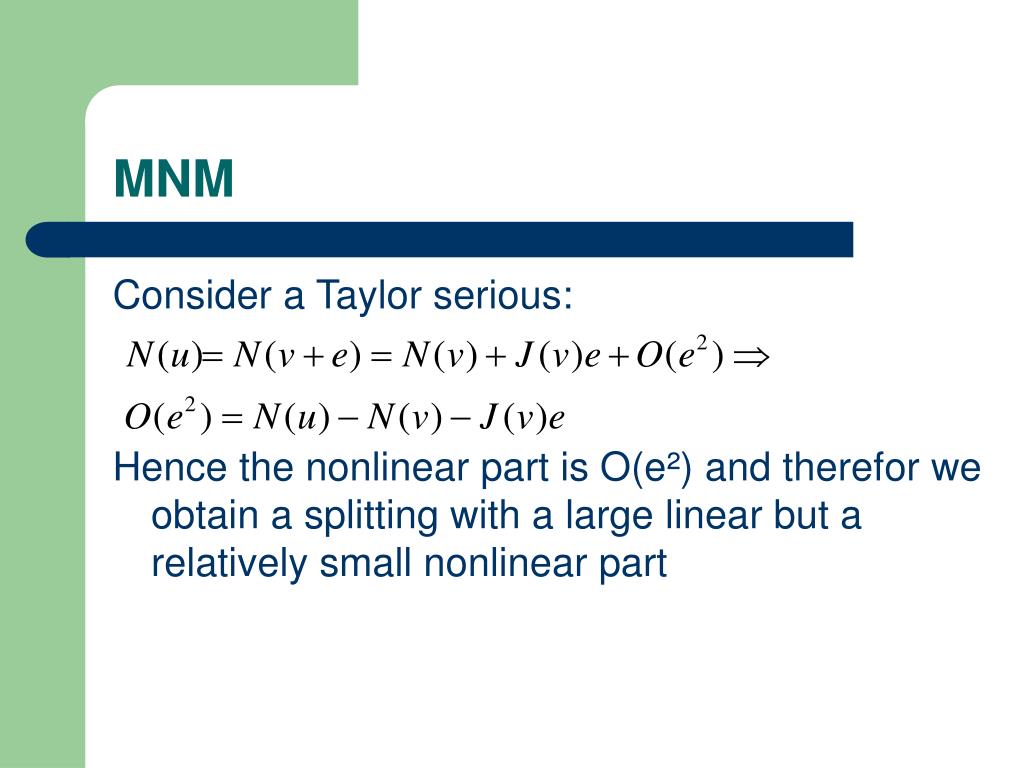 MNM

Consider a Taylor serious:

$N(u) = N(v+e) = N(v) + J(v)e + O(e^2) \Rightarrow$

$O(e^2) = N(u) - N(v) - J(v)e$

Hence the nonlinear part is O(e²) and therefor we obtain a splitting with a large linear but a relatively small nonlinear part